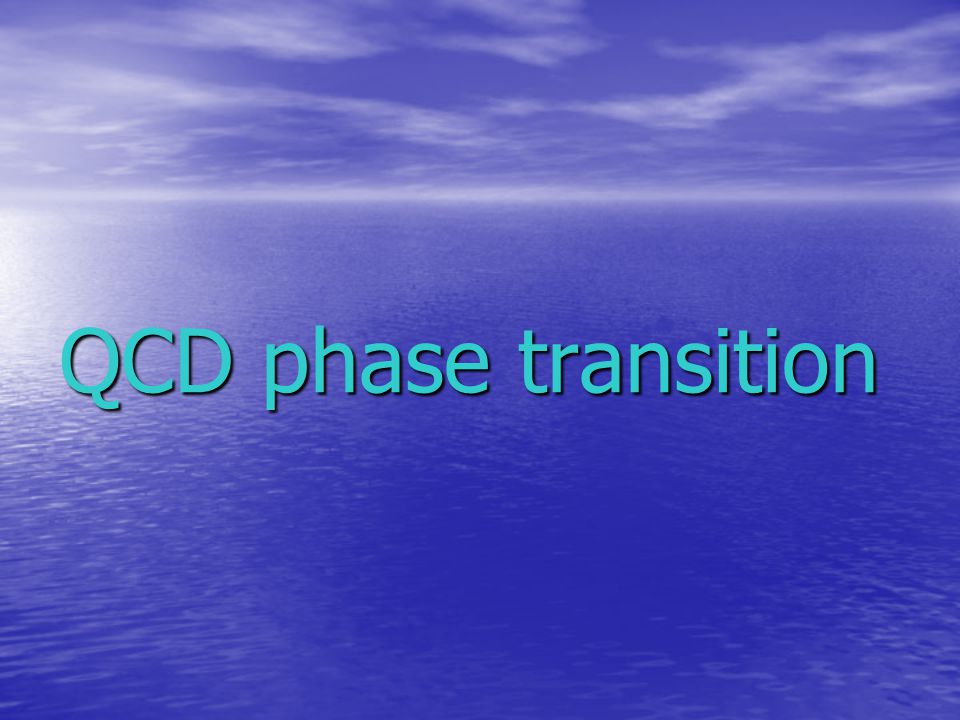 QCD phase transition